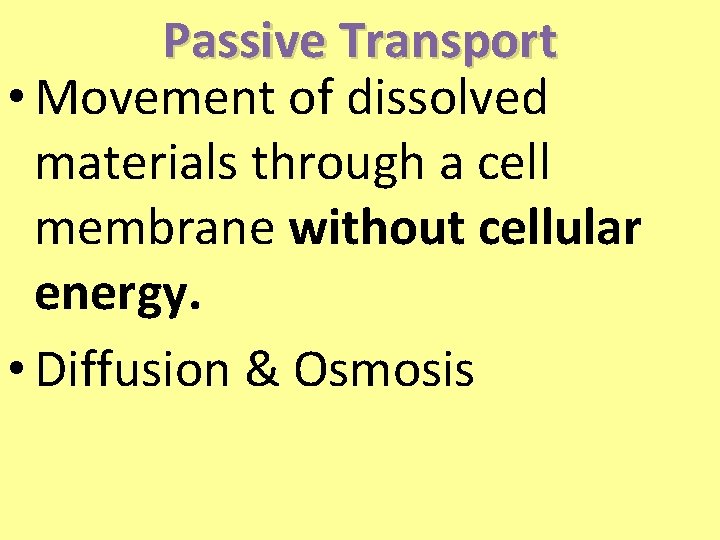 Passive Transport

• Movement of dissolved materials through a cell membrane without cellular energy.

• Diffusion & Osmosis